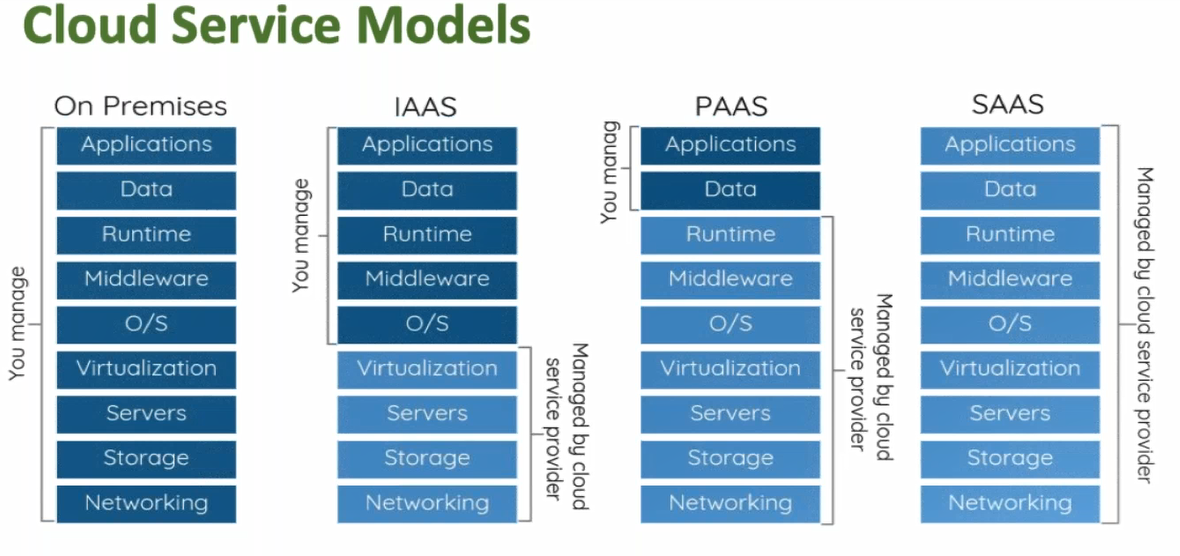 Cloud Service Models

On Premises

You manage

Applications
Data
Runtime
Middleware
O/S
Virtualization
Servers
Storage
Networking

IAAS

You manage

Applications
Data
Runtime
Middleware
O/S
Virtualization
Servers
Storage
Networking

Managed by cloud service provider

PAAS

You manag

Applications
Data
Runtime
Middleware
O/S
Virtualization
Servers
Storage
Networking

Managed by cloud service provider

SAAS

Applications
Data
Runtime
Middleware
O/S
Virtualization
Servers
Storage
Networking

Managed by cloud service provider